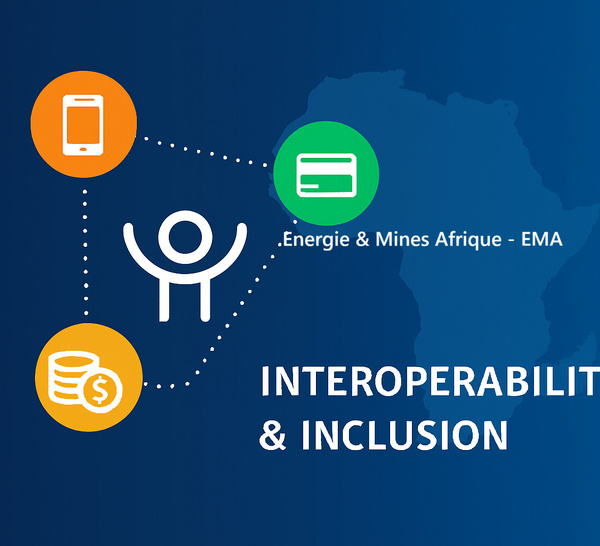 .Energie & Mines Afrique - EMA

INTEROPERABILIT

& INCLUSION